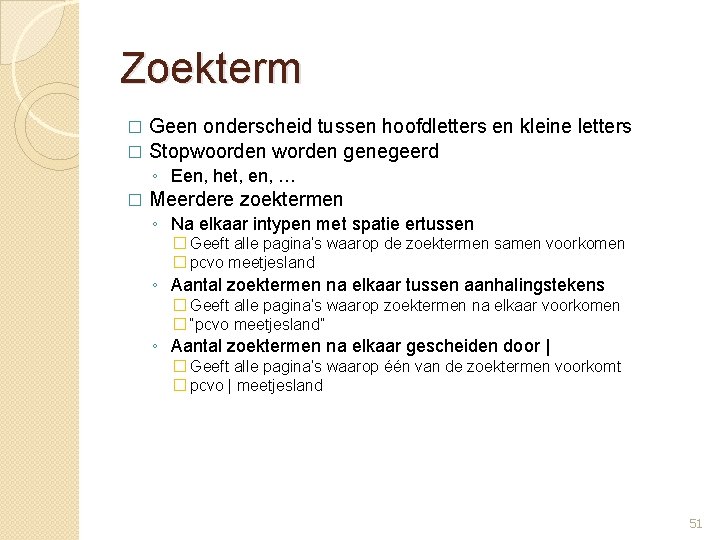 Zoekterm

□ Geen onderscheid tussen hoofdletters en kleine letters
□ Stopwoorden worden genegeerd
◦ Een, het, en, …
□ Meerdere zoektermen
◦ Na elkaar intypen met spatie ertussen
□ Geeft alle pagina's waarop de zoektermen samen voorkomen
□ pcvo meetjesland
◦ Aantal zoektermen na elkaar tussen aanhalingstekens
□ Geeft alle pagina's waarop zoektermen na elkaar voorkomen
□ "pcvo meetjesland"
◦ Aantal zoektermen na elkaar gescheiden door |
□ Geeft alle pagina's waarop één van de zoektermen voorkomt
□ pcvo | meetjesland

51